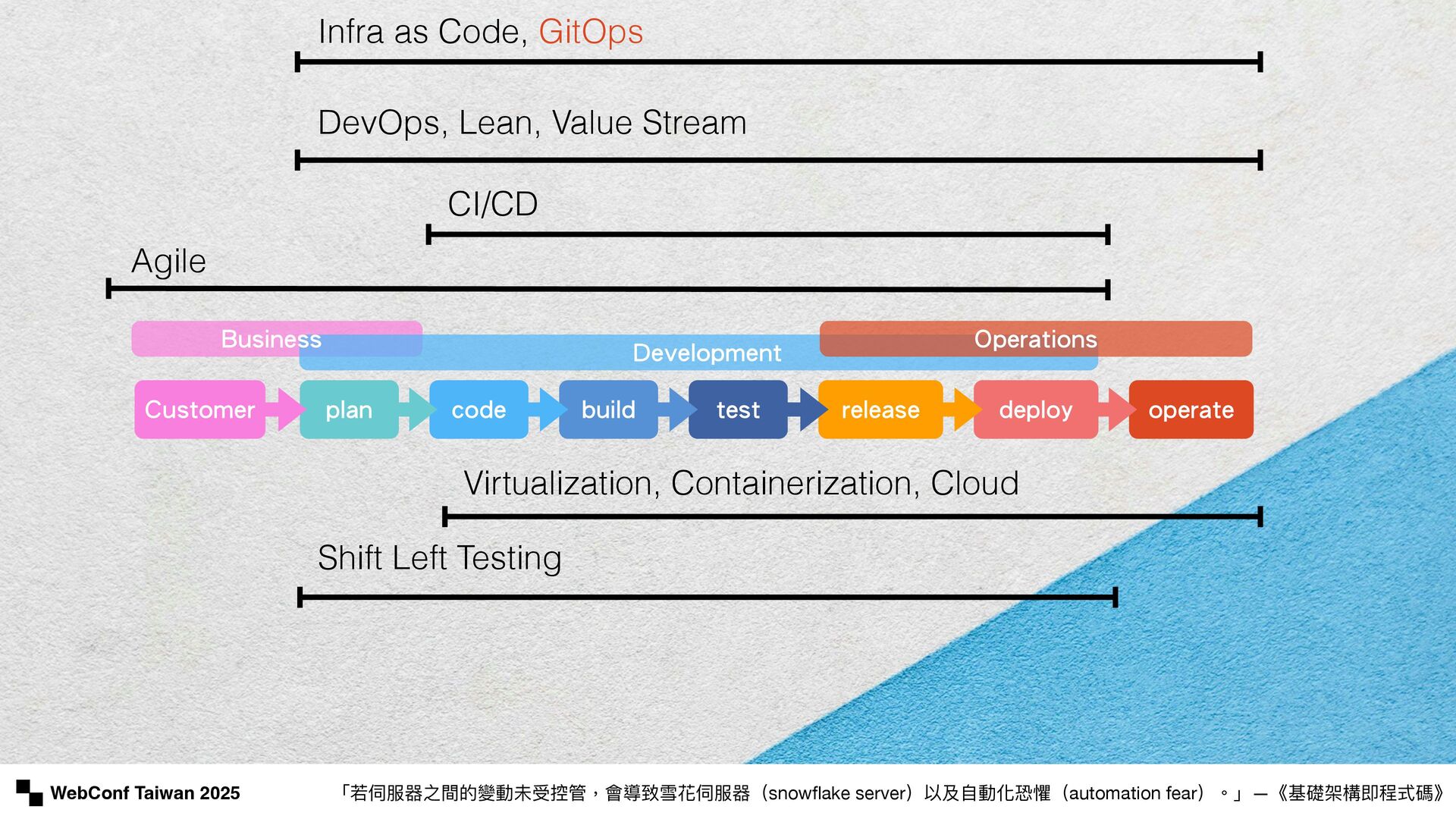 Infra as Code, GitOps

DevOps, Lean, Value Stream

CI/CD

Agile

Business

Development

Operations

Customer plan code build test release deploy operate

Virtualization, Containerization, Cloud

Shift Left Testing

WebConf Taiwan 2025

「若伺服器之間的變動未受控管，會導致雪花伺服器（snowflake server）以及自動化恐懼（automation fear）。」—《基礎架構即程式碼》